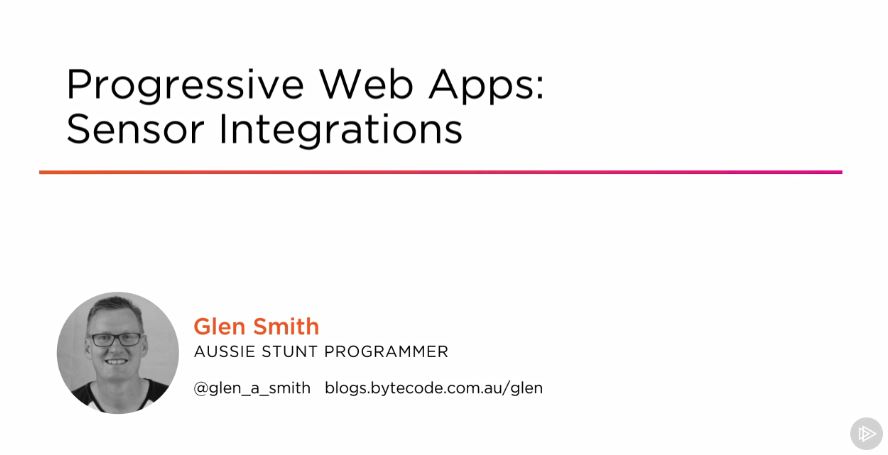 Progressive Web Apps:
Sensor Integrations

Glen Smith
AUSSIE STUNT PROGRAMMER
@glen_a_smith blogs.bytecode.com.au/glen